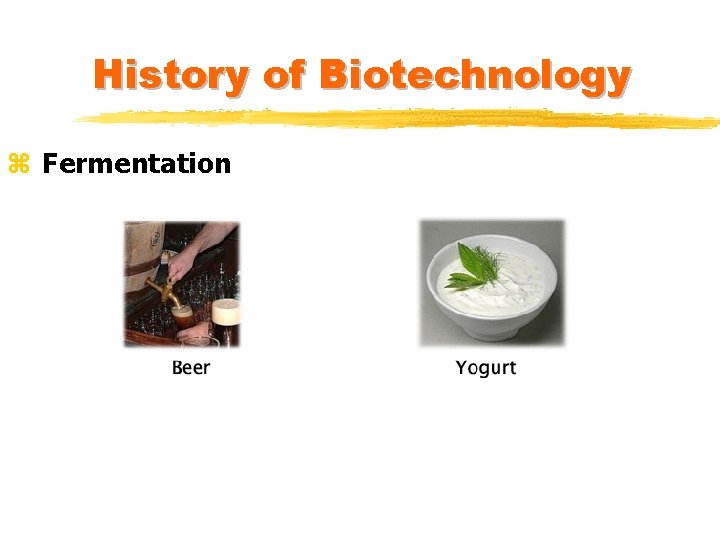 History of Biotechnology

⌘ Fermentation

Beer

Yogurt